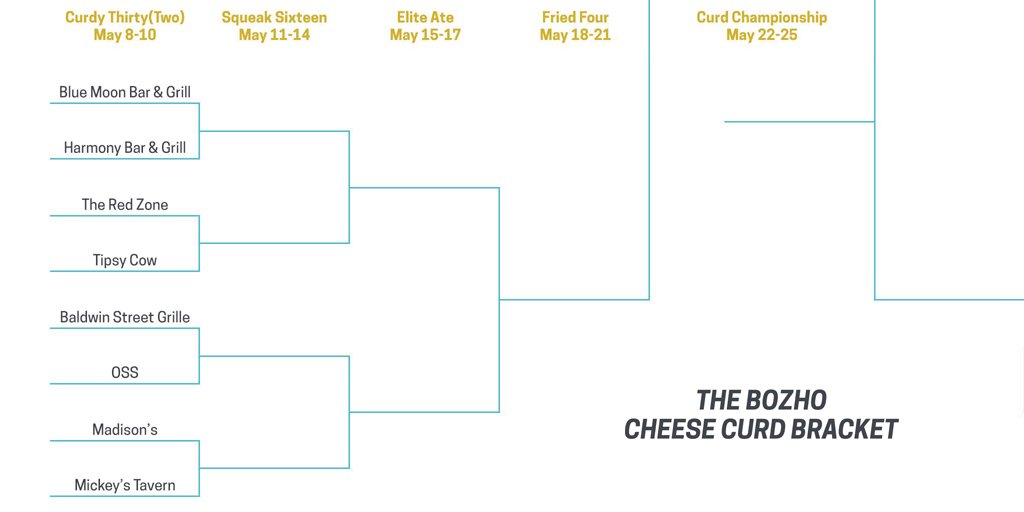 Curdy Thirty(Two)
May 8-10

Squeak Sixteen
May 11-14

Elite Ate
May 15-17

Fried Four
May 18-21

Curd Championship
May 22-25

Blue Moon Bar & Grill

Harmony Bar & Grill

The Red Zone

Tipsy Cow

Baldwin Street Grille

OSS

Madison's

Mickey's Tavern

THE BOZHO
CHEESE CURD BRACKET